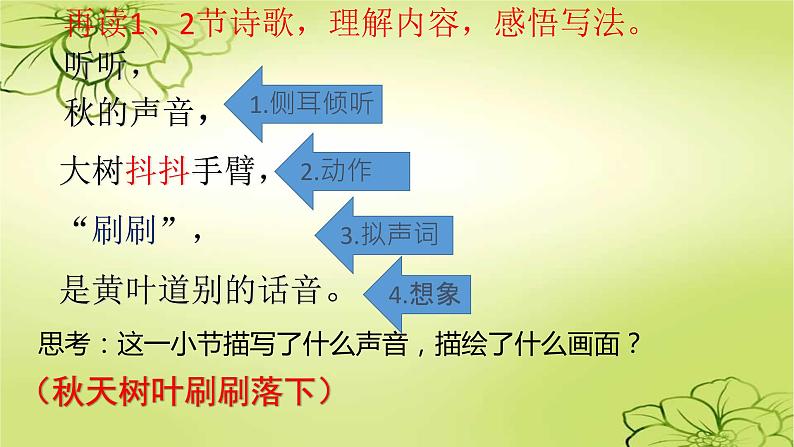 再读1、2节诗歌，理解内容，感悟写法。

听听，

秋的声音，

1.侧耳倾听

大树抖抖手臂，

2.动作

“刷刷”，

3.拟声词

是黄叶道别的话音。

4.想象

思考：这一小节描写了什么声音，描绘了什么画面？

（秋天树叶刷刷落下）